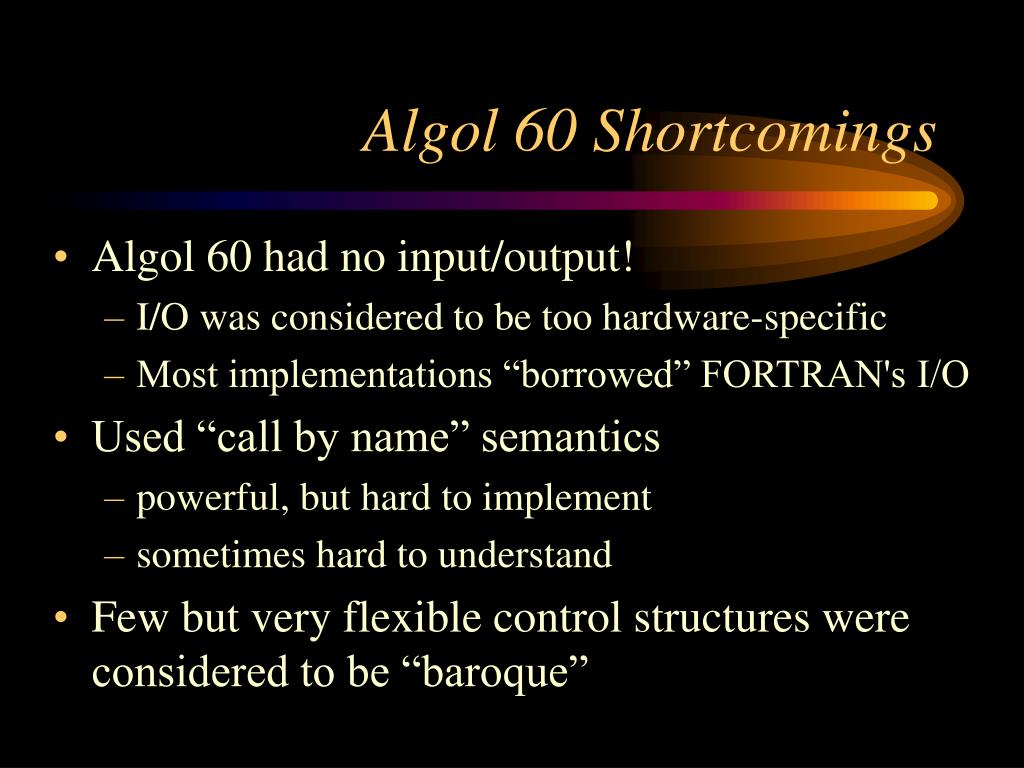 Algol 60 Shortcomings

• Algol 60 had no input/output!
– I/O was considered to be too hardware-specific
– Most implementations “borrowed” FORTRAN's I/O
• Used “call by name” semantics
– powerful, but hard to implement
– sometimes hard to understand
• Few but very flexible control structures were considered to be “baroque”